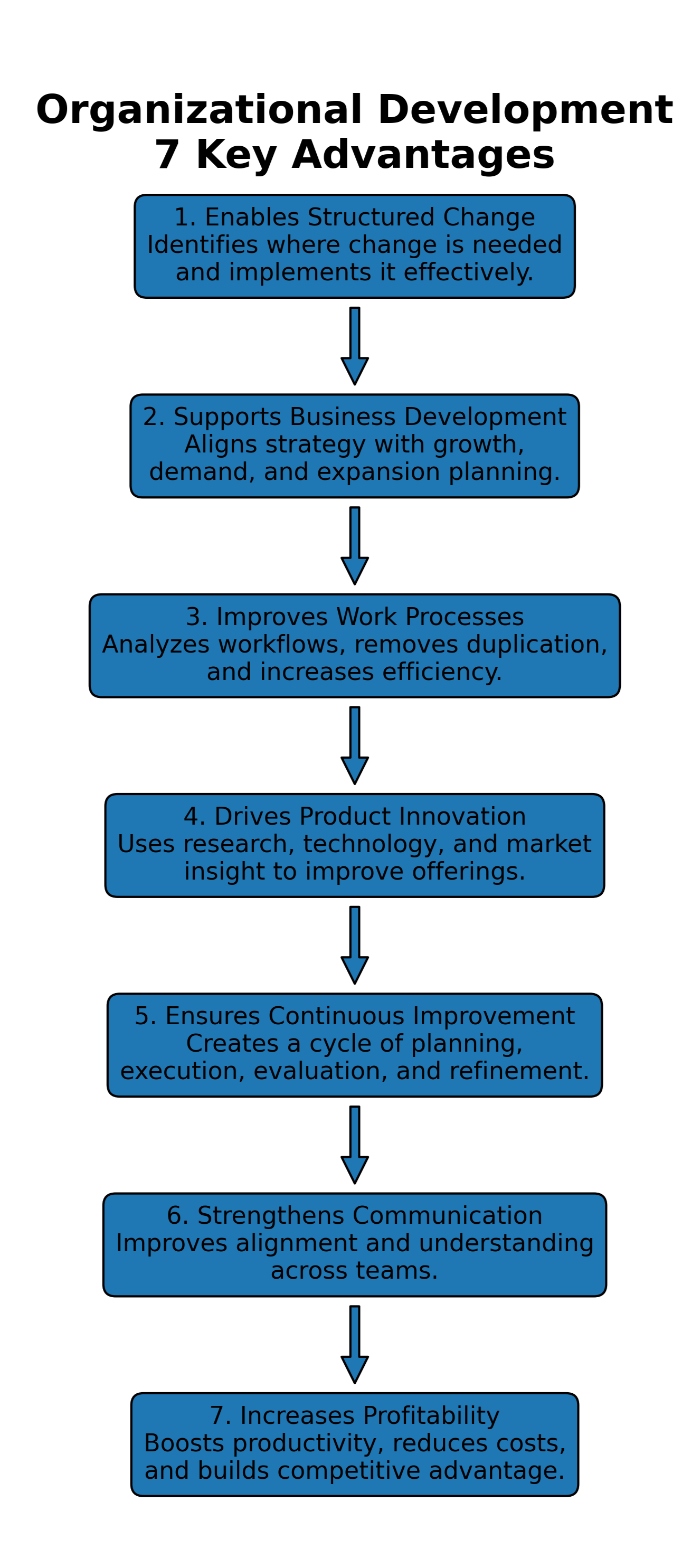 Organizational Development
7 Key Advantages

1. Enables Structured Change
Identifies where change is needed and implements it effectively.

2. Supports Business Development
Aligns strategy with growth, demand, and expansion planning.

3. Improves Work Processes
Analyzes workflows, removes duplication, and increases efficiency.

4. Drives Product Innovation
Uses research, technology, and market insight to improve offerings.

5. Ensures Continuous Improvement
Creates a cycle of planning, execution, evaluation, and refinement.

6. Strengthens Communication
Improves alignment and understanding across teams.

7. Increases Profitability
Boosts productivity, reduces costs, and builds competitive advantage.